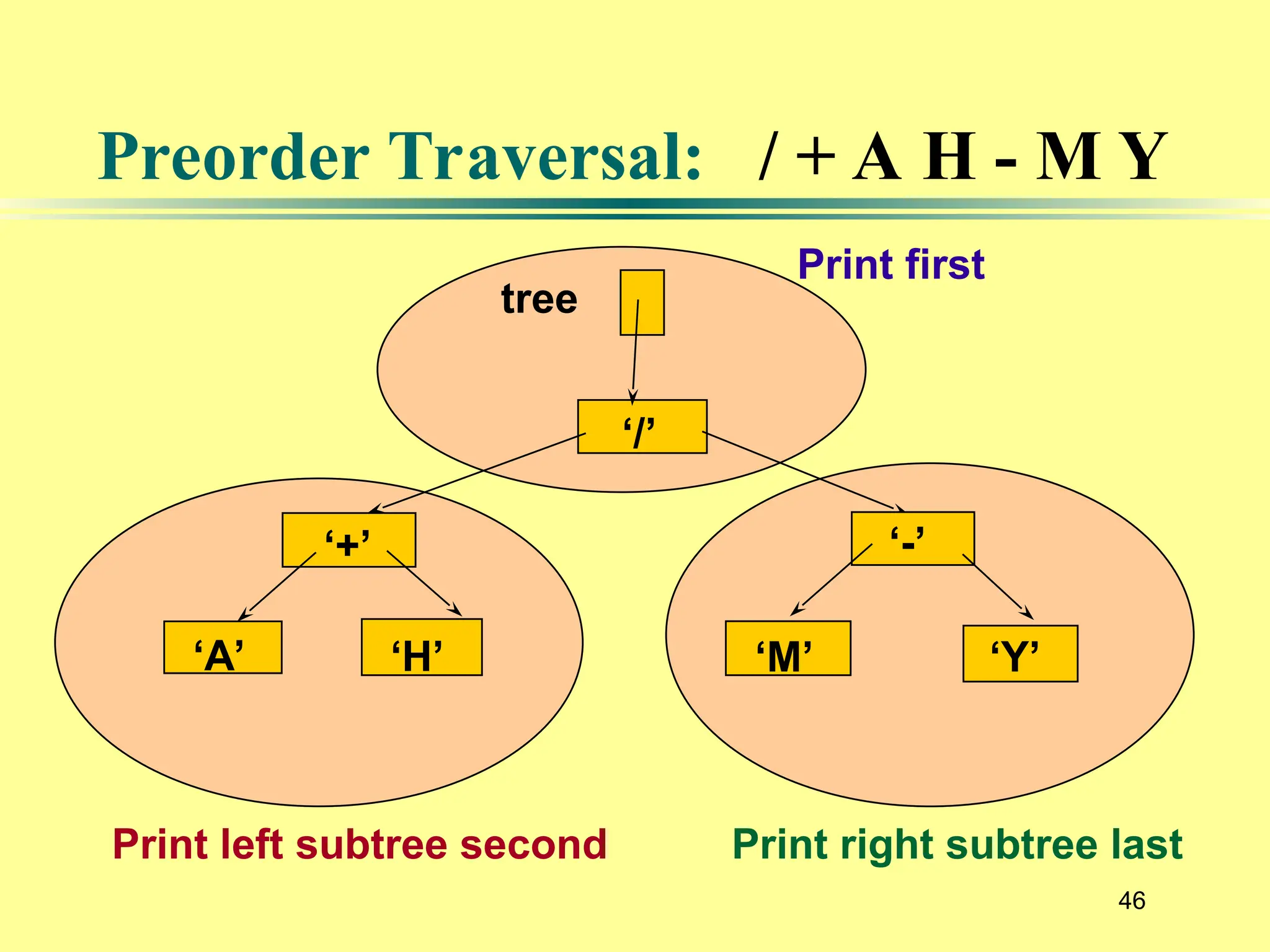 Preorder Traversal: / + A H - M Y

Print first

tree

‘/’

‘+’

‘-’

‘A’

‘H’

‘M’

‘Y’

Print left subtree second

Print right subtree last

46